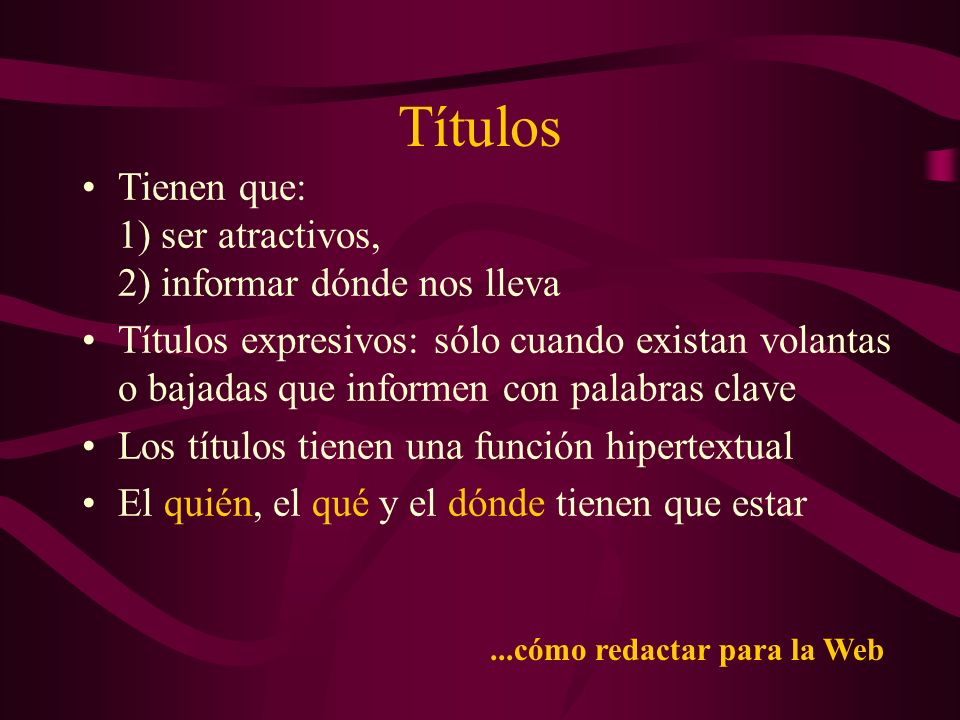 Títulos

• Tienen que:
1) ser atractivos,
2) informar dónde nos lleva
• Títulos expresivos: sólo cuando existan volantas o bajadas que informen con palabras clave
• Los títulos tienen una función hipertextual
• El quién, el qué y el dónde tienen que estar

...cómo redactar para la Web